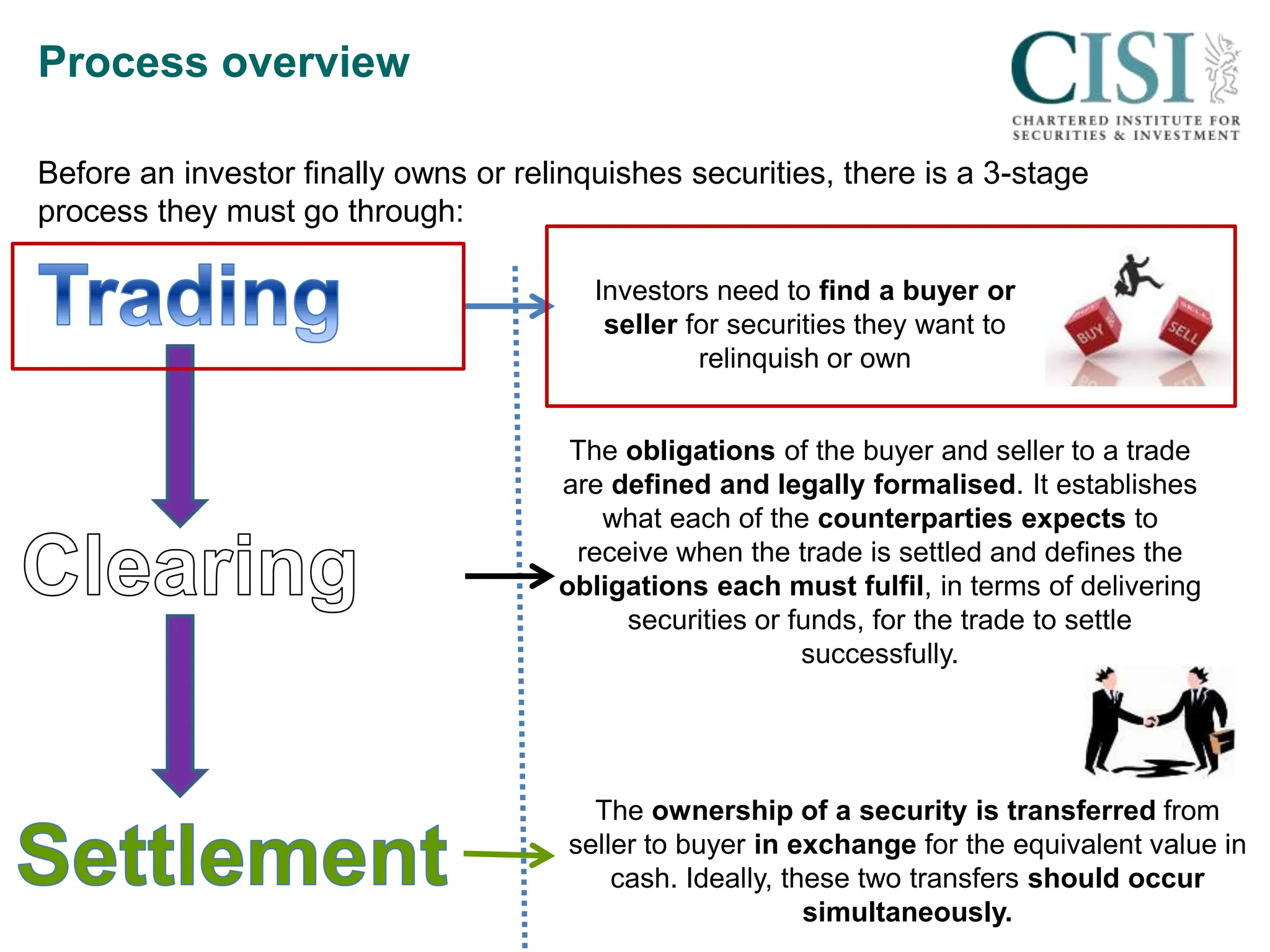 Process overview

CISI
CHARTERED INSTITUTE FOR SECURITIES & INVESTMENT

Before an investor finally owns or relinquishes securities, there is a 3-stage process they must go through:

Trading

Investors need to find a buyer or seller for securities they want to relinquish or own

BUY

SELL

Clearing

The obligations of the buyer and seller to a trade are defined and legally formalised. It establishes what each of the counterparties expects to receive when the trade is settled and defines the obligations each must fulfil, in terms of delivering securities or funds, for the trade to settle successfully.

Settlement

The ownership of a security is transferred from seller to buyer in exchange for the equivalent value in cash. Ideally, these two transfers should occur simultaneously.